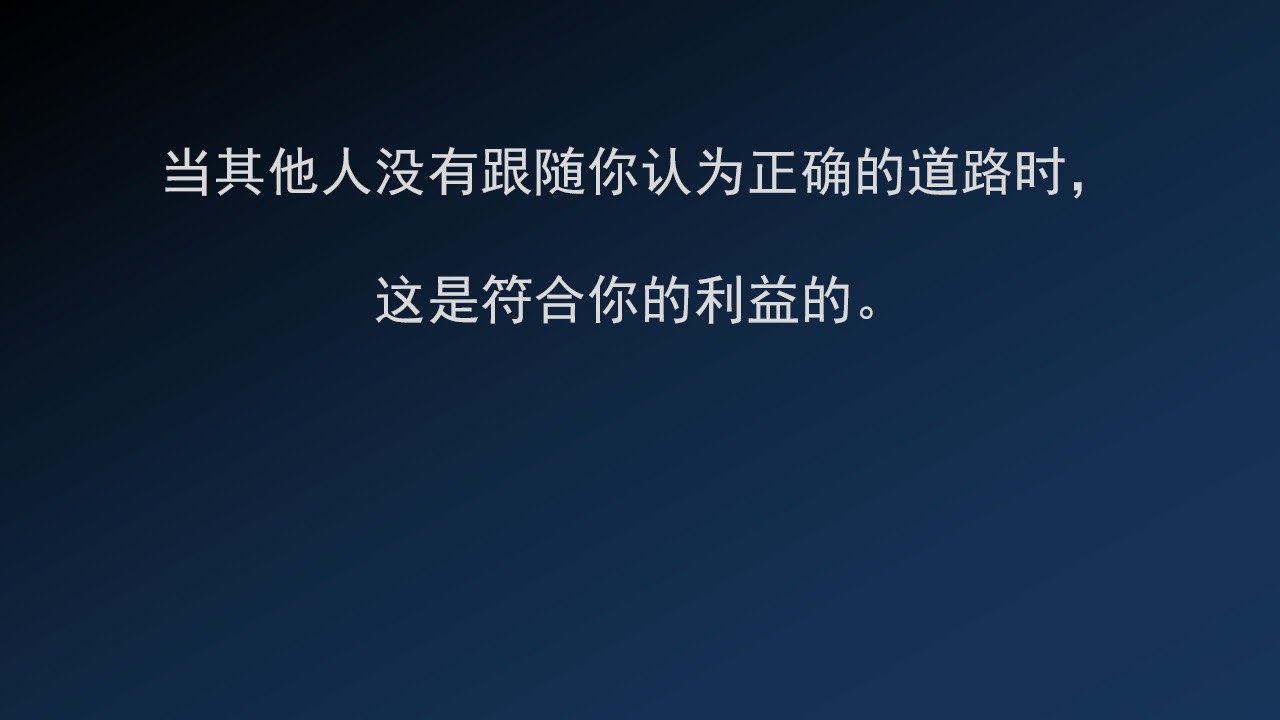 当其他人没有跟随你认为正确的道路时，

这是符合你的利益的。